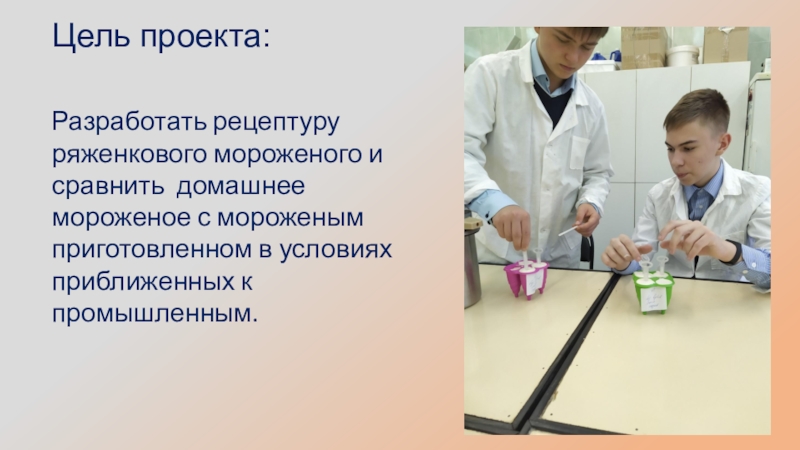 Цель проекта:

Разработать рецептуру ряженкового мороженого и сравнить  домашнее мороженое с мороженым приготовленном в условиях приближенных к промышленным.